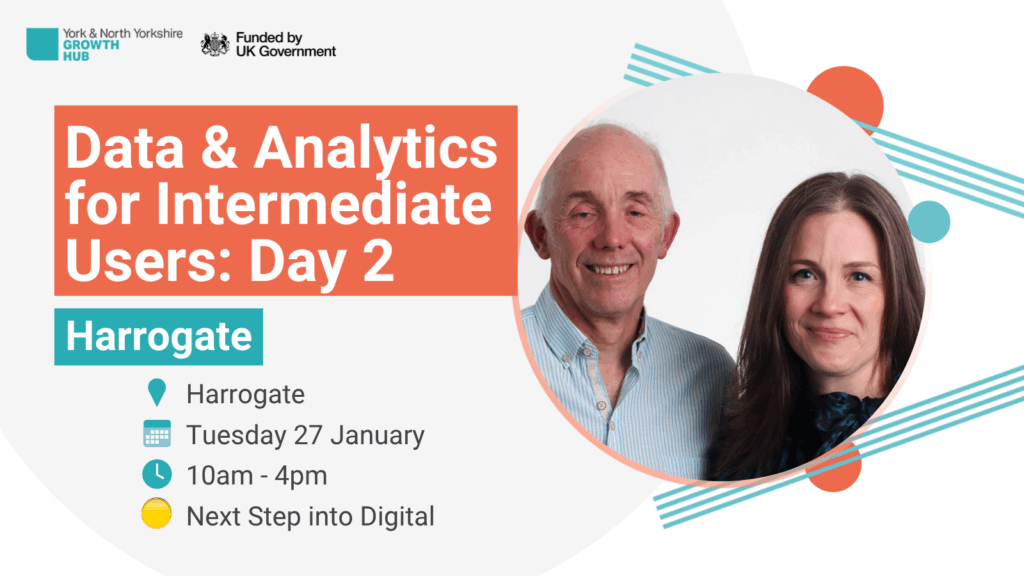 York & North Yorkshire
GROWTH HUB

Funded by
UK Government

Data & Analytics for Intermediate Users: Day 2

Harrogate

Harrogate

Tuesday 27 January

10am - 4pm

Next Step into Digital